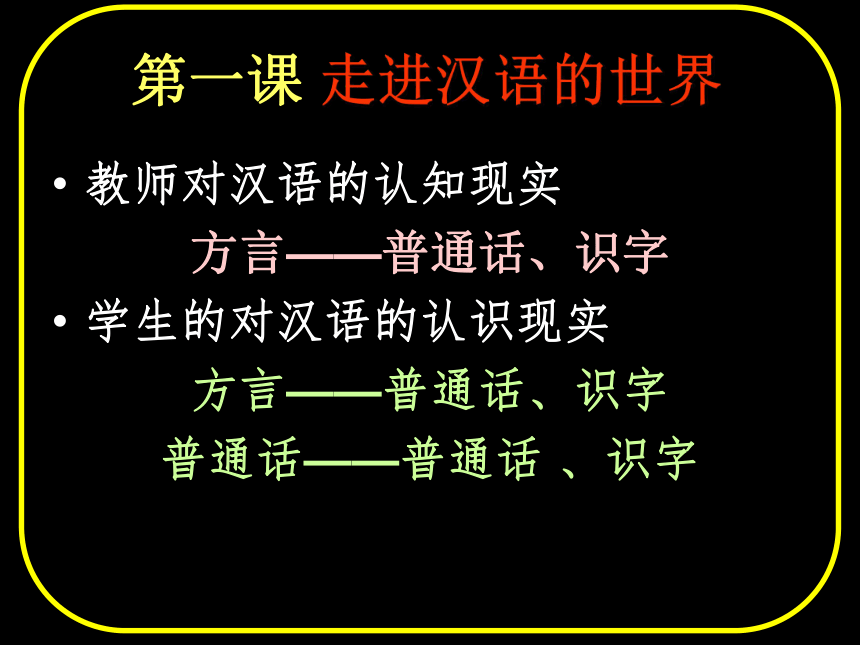 第一课 走进汉语的世界

• 教师对汉语的认知现实

方言——普通话、识字

• 学生的对汉语的认识现实

方言——普通话、识字

普通话——普通话 、识字